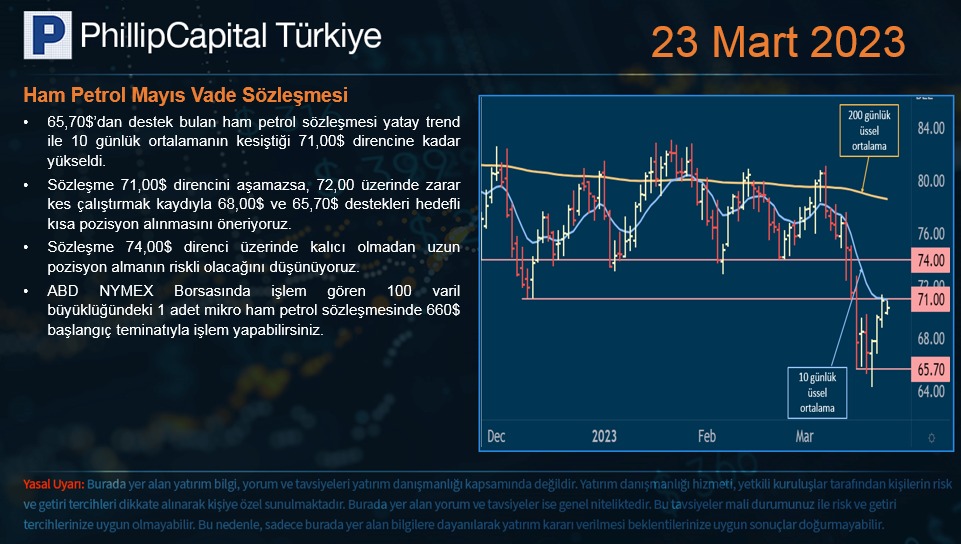 PhillipCapital Türkiye

23 Mart 2023

Ham Petrol Mayıs Vade Sözleşmesi

• 65,70$'dan destek bulan ham petrol sözleşmesi yatay trend ile 10 günlük ortalamanın kesiştiği 71,00$ direncine kadar yükseldi.

• Sözleşme 71,00$ direncini aşamazsa, 72,00 üzerinde zarar kes çalıştırmak kaydıyla 68,00$ ve 65,70$ destekleri hedefli kısa pozisyon alınmasını öneriyoruz.

• Sözleşme 74,00$ direnci üzerinde kalıcı olmadan uzun pozisyon almanın riskli olacağını düşünüyoruz.

• ABD NYMEX Borsasında işlem gören 100 varil büyüklüğündeki 1 adet mikro ham petrol sözleşmesinde 660$ başlangıç teminatıyla işlem yapabilirsiniz.

200 günlük üssel ortalama

84.00
80.00
76.00
74.00
72.00
71.00
68.00
65.70
64.00

10 günlük üssel ortalama

Dec
2023
Feb
Mar

Yasal Uyarı: Burada yer alan yatırım bilgi, yorum ve tavsiyeleri yatırım danışmanlığı kapsamında değildir. Yatırım danışmanlığı hizmeti, yetkili kuruluşlar tarafından kişilerin risk ve getiri tercihleri dikkate alınarak kişiye özel sunulmaktadır. Burada yer alan yorum ve tavsiyeler ise genel niteliktedir. Bu tavsiyeler mali durumunuz ile risk ve getiri tercihlerinize uygun olmayabilir. Bu nedenle, sadece burada yer alan bilgilere dayanılarak yatırım kararı verilmesi beklentilerinize uygun sonuçlar doğurmayabilir.